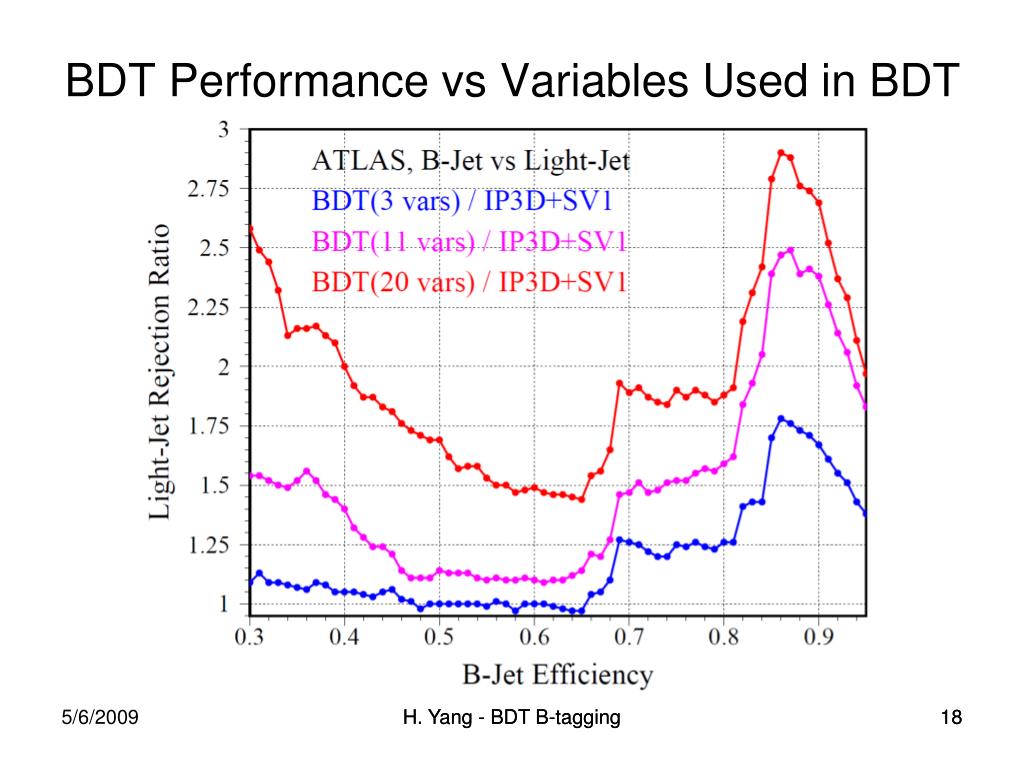 BDT Performance vs Variables Used in BDT

ATLAS, B-Jet vs Light-Jet
BDT(3 vars) / IP3D+SV1
BDT(11 vars) / IP3D+SV1
BDT(20 vars) / IP3D+SV1

Light-Jet Rejection Ratio

3
2.75
2.5
2.25
2
1.75
1.5
1.25
1

0.3 0.4 0.5 0.6 0.7 0.8 0.9

B-Jet Efficiency

5/6/2009

H. Yang - BDT B-tagging

18